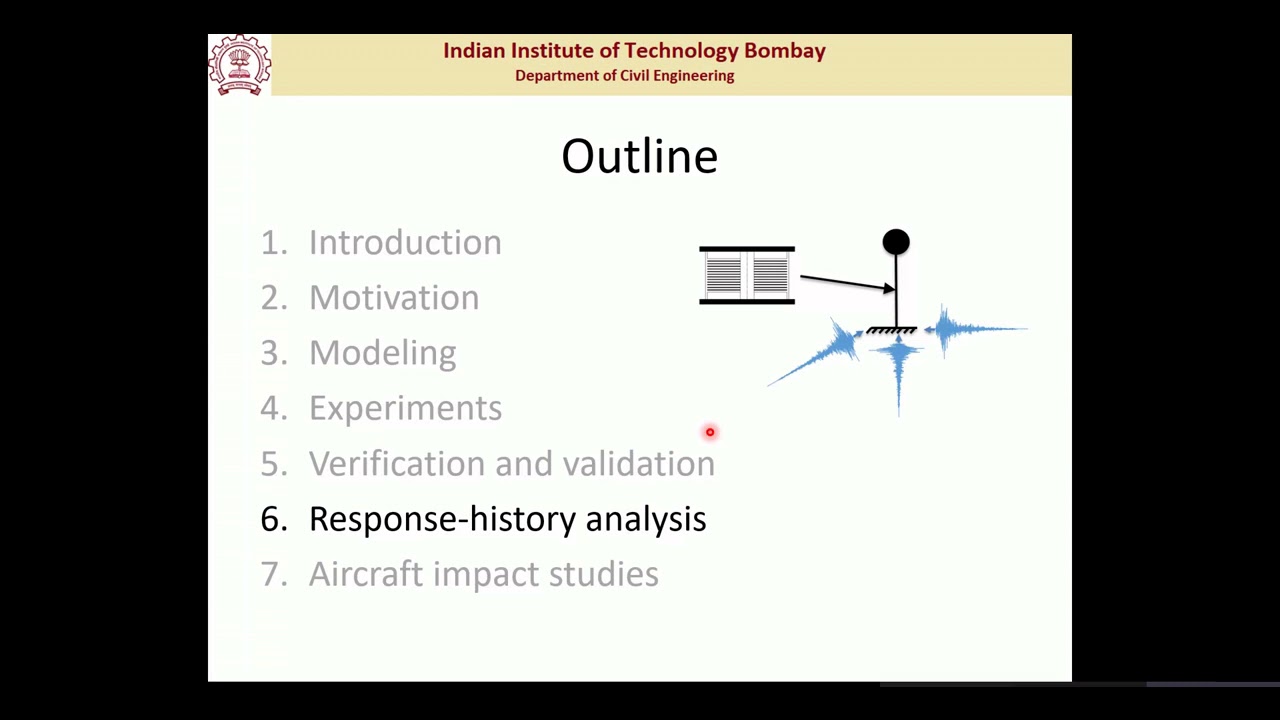 Indian Institute of Technology Bombay
Department of Civil Engineering

Outline

1. Introduction
2. Motivation
3. Modeling
4. Experiments
5. Verification and validation
6. Response-history analysis
7. Aircraft impact studies